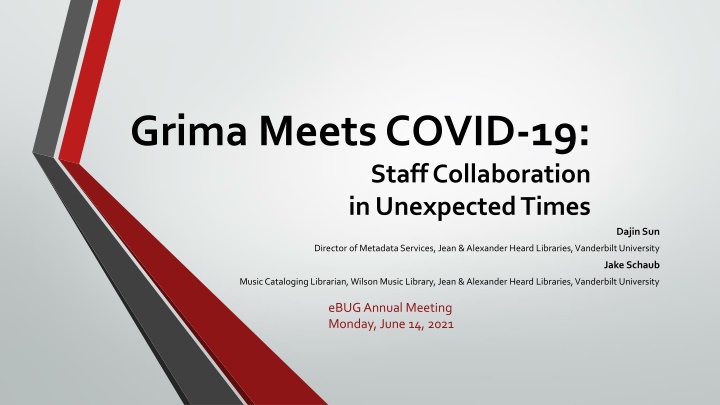 Grima Meets COVID-19:
Staff Collaboration in Unexpected Times

Dajin Sun
Director of Metadata Services, Jean & Alexander Heard Libraries, Vanderbilt University

Jake Schaub
Music Cataloging Librarian, Wilson Music Library, Jean & Alexander Heard Libraries, Vanderbilt University

eBUG Annual Meeting
Monday, June 14, 2021